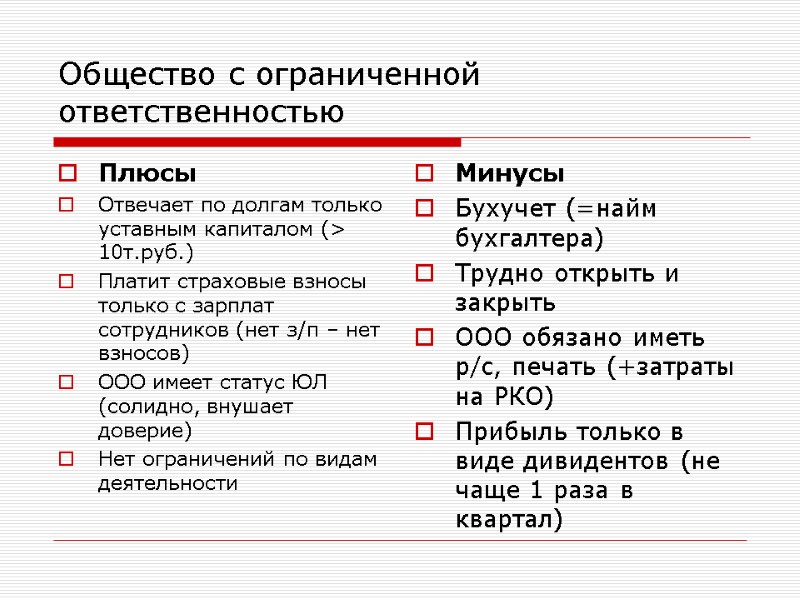 Общество с ограниченной ответственностью

Плюсы
Отвечает по долгам только уставным капиталом (> 10т.руб.)
Платит страховые взносы только с зарплат сотрудников (нет з/п – нет взносов)
ООО имеет статус ЮЛ (солидно, внушает доверие)
Нет ограничений по видам деятельности

Минусы
Бухучет (=найм бухгалтера)
Трудно открыть и закрыть
ООО обязано иметь р/с, печать (+затраты на РКО)
Прибыль только в виде дивидентов (не чаще 1 раза в квартал)